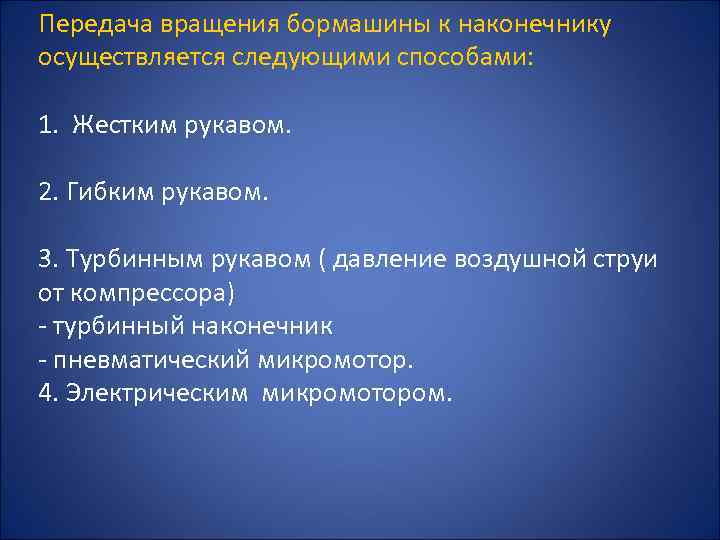 Передача вращения бормашины к наконечнику осуществляется следующими способами:

1.  Жестким рукавом.

2. Гибким рукавом.

3. Турбинным рукавом ( давление воздушной струи от компрессора)
- турбинный наконечник
- пневматический микромотор.
4. Электрическим  микромотором.